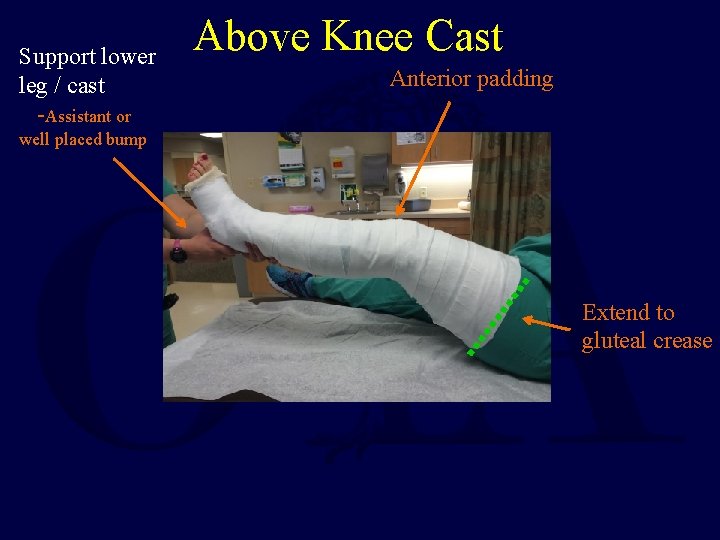 Above Knee Cast

Support lower leg / cast

-Assistant or well placed bump

Anterior padding

Extend to gluteal crease